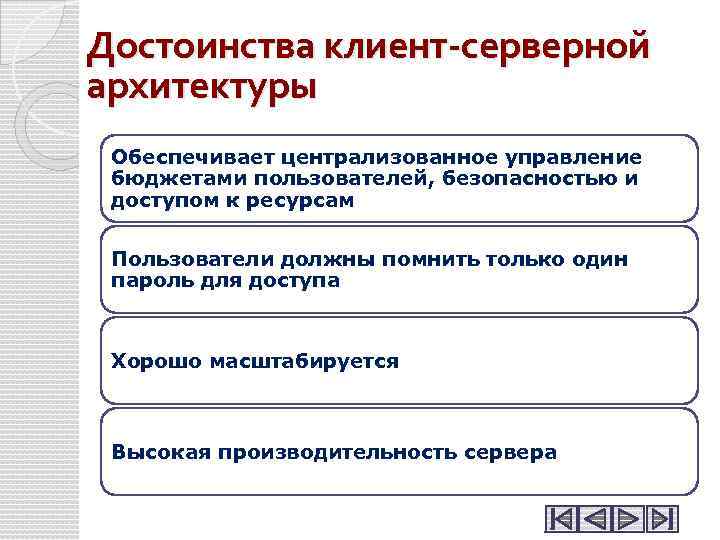 Достоинства клиент-серверной архитектуры

Обеспечивает централизованное управление бюджетами пользователей, безопасностью и доступом к ресурсам

Пользователи должны помнить только один пароль для доступа

Хорошо масштабируется

Высокая производительность сервера